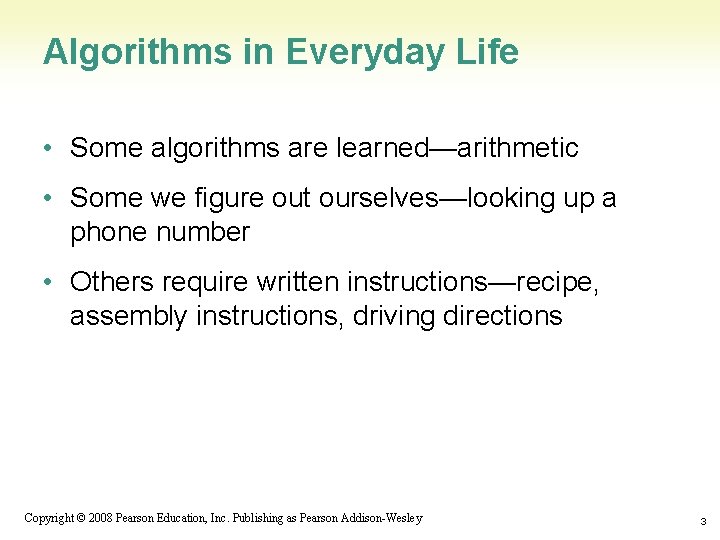 Algorithms in Everyday Life

• Some algorithms are learned—arithmetic

• Some we figure out ourselves—looking up a phone number

• Others require written instructions—recipe, assembly instructions, driving directions

Copyright © 2008 Pearson Education, Inc. Publishing as Pearson Addison-Wesley

3